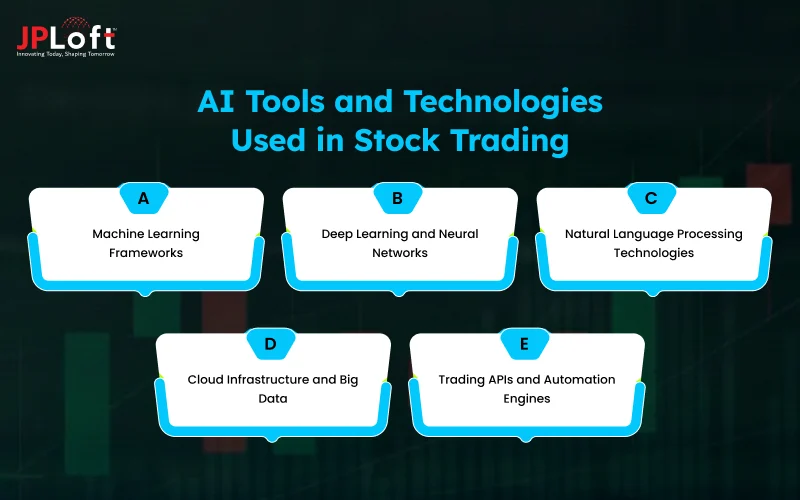 JPLoft™
Innovating Today, Shaping Tomorrow

AI Tools and Technologies Used in Stock Trading

A
Machine Learning Frameworks

B
Deep Learning and Neural Networks

C
Natural Language Processing Technologies

D
Cloud Infrastructure and Big Data

E
Trading APIs and Automation Engines